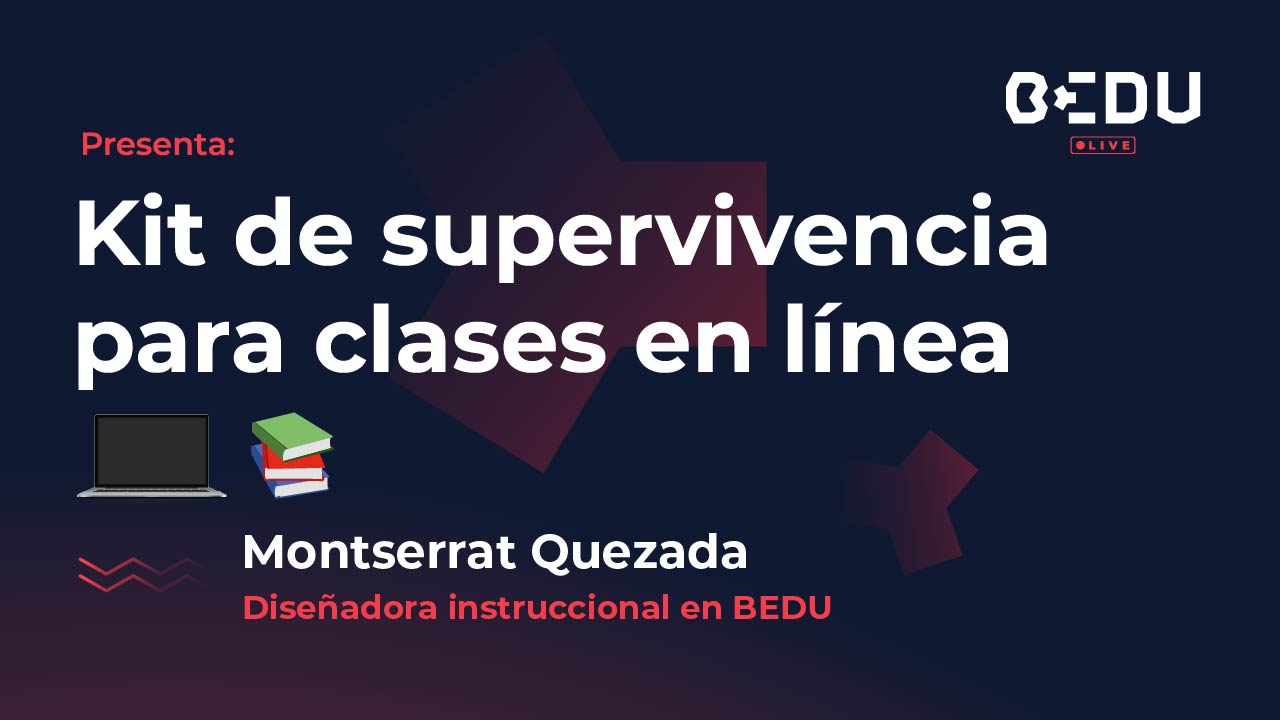 BEDU
LIVE

Presenta:

Kit de supervivencia para clases en línea

Montserrat Quezada
Diseñadora instruccional en BEDU